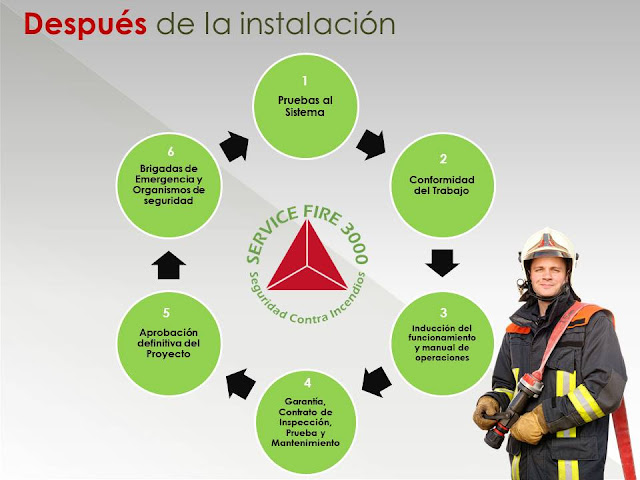 Después de la instalación

1
Pruebas al Sistema

2
Conformidad del Trabajo

3
Inducción del funcionamiento y manual de operaciones

4
Garantía, Contrato de Inspección, Prueba y Mantenimiento

5
Aprobación definitiva del Proyecto

6
Brigadas de Emergencia y Organismos de seguridad

SERVICE FIRE 3000
Seguridad Contra Incendios